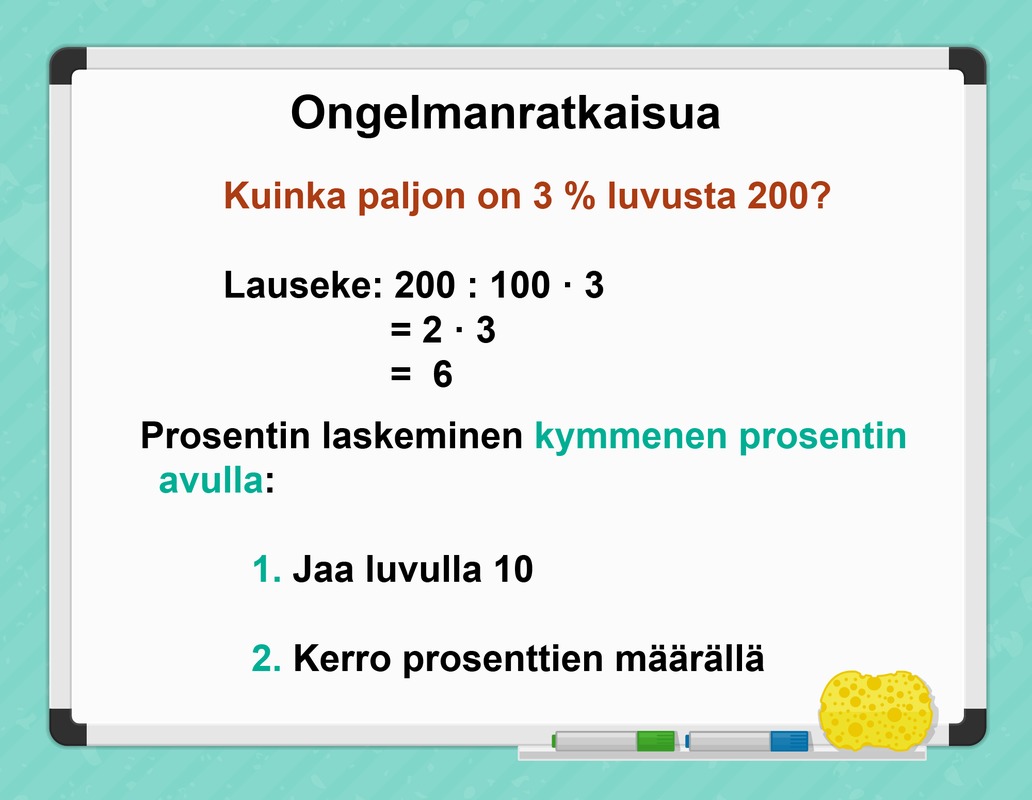 Ongelmanratkaisua

Kuinka paljon on 3 % luvusta 200?

Lauseke: $200 : 100 \cdot 3$
$= 2 \cdot 3$
$= 6$

Prosentin laskeminen kymmenen prosentin avulla:

1. Jaa luvulla 10

2. Kerro prosenttien määrällä